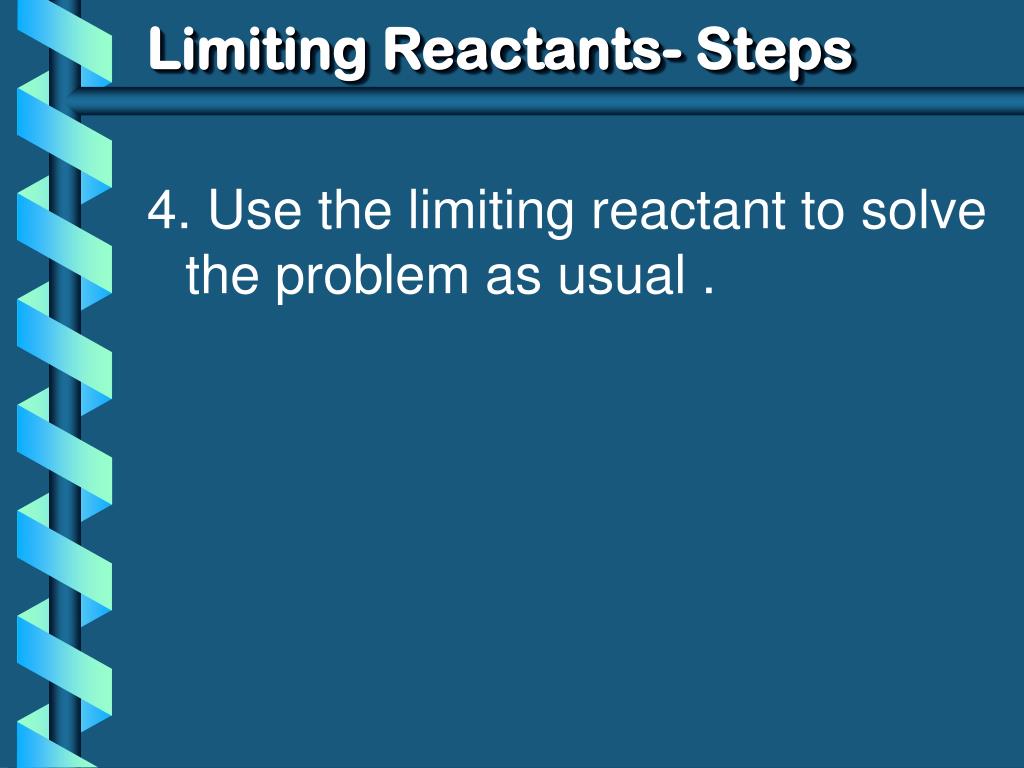 Limiting Reactants- Steps

4. Use the limiting reactant to solve the problem as usual .